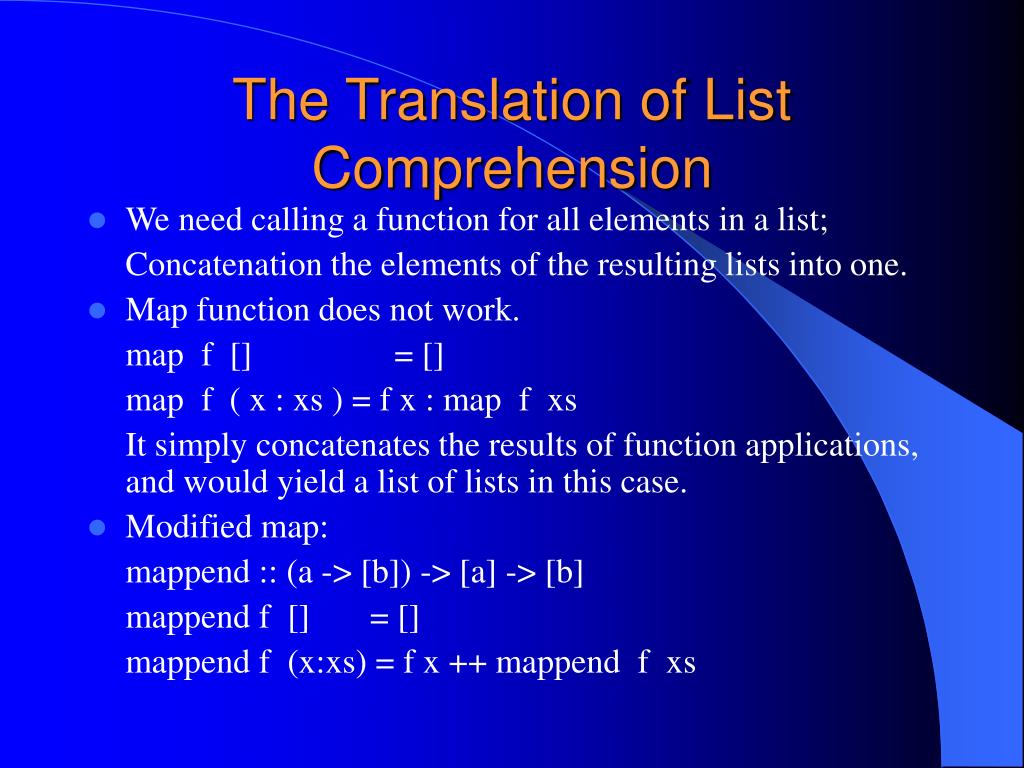 The Translation of List Comprehension

- We need calling a function for all elements in a list;

Concatenation the elements of the resulting lists into one.

- Map function does not work.

map f [] = []

map f ( x : xs ) = f x : map f xs

It simply concatenates the results of function applications, and would yield a list of lists in this case.

- Modified map:

mappend :: (a -> [b]) -> [a] -> [b]

mappend f [] = []

mappend f (x:xs) = f x ++ mappend f xs